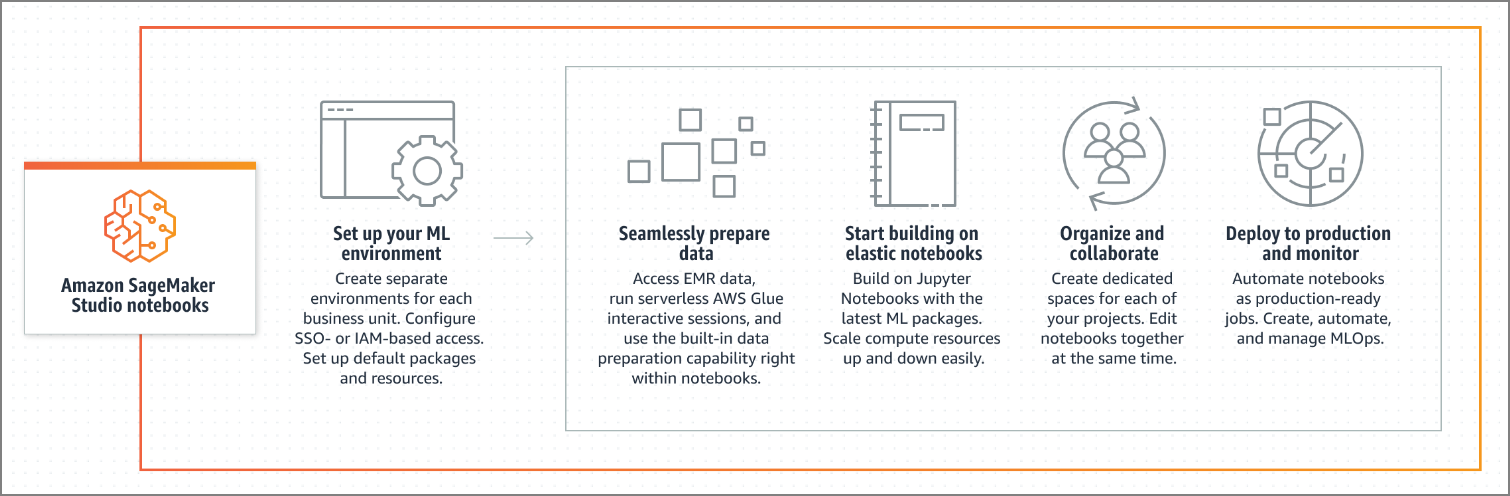 Amazon SageMaker Studio notebooks

Set up your ML environment
Create separate environments for each business unit. Configure SSO- or IAM-based access. Set up default packages and resources.

Seamlessly prepare data
Access EMR data, run serverless AWS Glue interactive sessions, and use the built-in data preparation capability right within notebooks.

Start building on elastic notebooks
Build on Jupyter Notebooks with the latest ML packages. Scale compute resources up and down easily.

Organize and collaborate
Create dedicated spaces for each of your projects. Edit notebooks together at the same time.

Deploy to production and monitor
Automate notebooks as production-ready jobs. Create, automate, and manage MLOps.